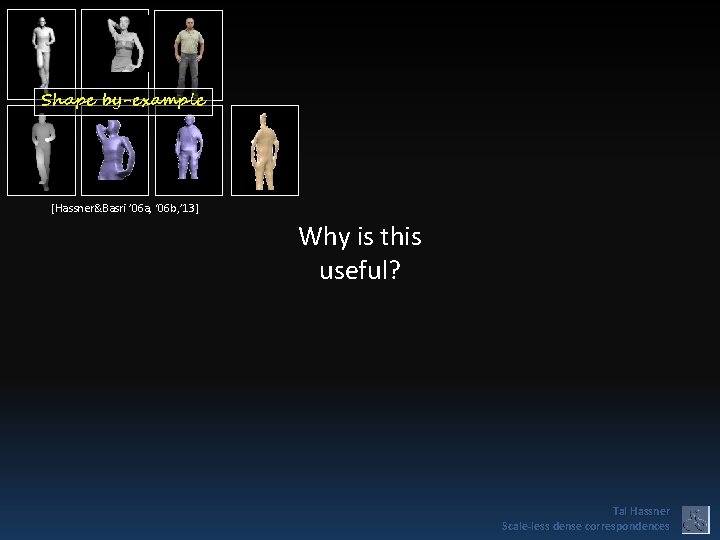 Shape by-example

[Hassner&Basri '06a, '06b,'13]

Why is this useful?

Tal Hassner
Scale-less dense correspondences